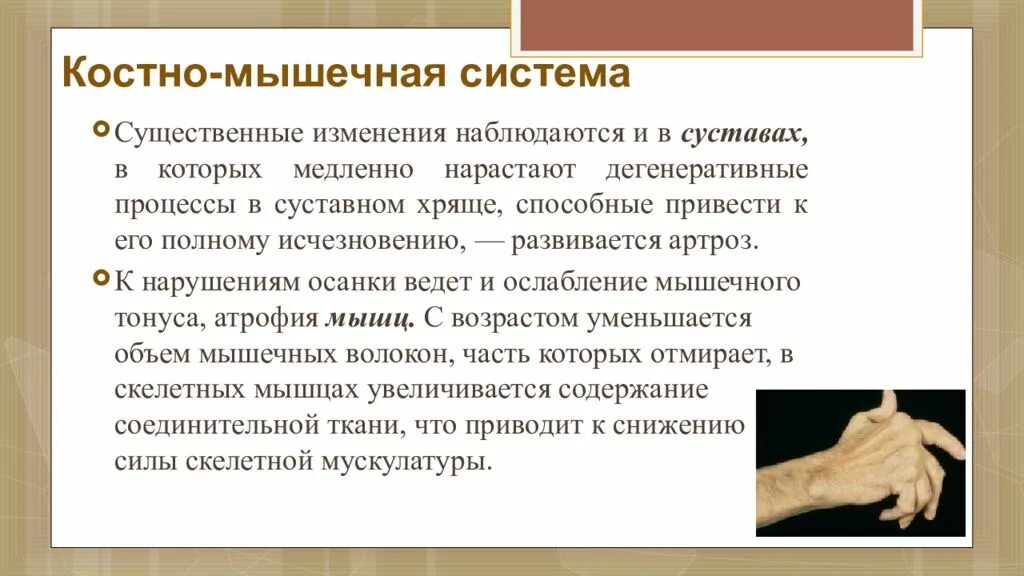 Костно-мышечная система

Существенные изменения наблюдаются и в суставах, в которых медленно нарастают дегенеративные процессы в суставном хряще, способные привести к его полному исчезновению, — развивается артроз.

К нарушениям осанки ведет и ослабление мышечного тонуса, атрофия мышц. С возрастом уменьшается объем мышечных волокон, часть которых отмирает, в скелетных мышцах увеличивается содержание соединительной ткани, что приводит к снижению силы скелетной мускулатуры.